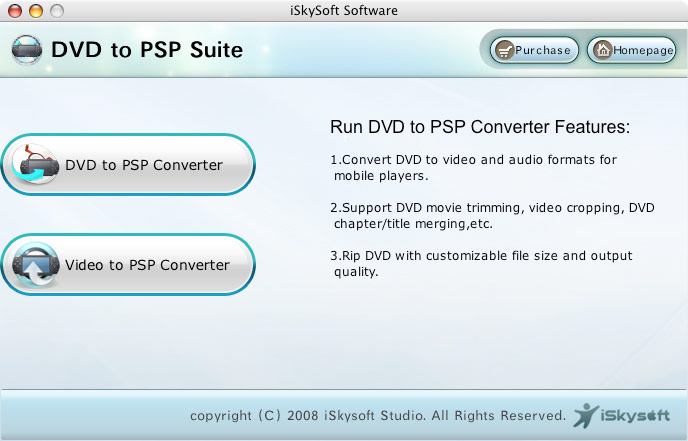 iSkySoft Software

DVD to PSP Suite

Purchase

Homepage

DVD to PSP Converter

Video to PSP Converter

Run DVD to PSP Converter Features:

1.Convert DVD to video and audio formats for mobile players.

2.Support DVD movie trimming, video cropping, DVD chapter/title merging,etc.

3.Rip DVD with customizable file size and output quality.

copyright (C) 2008 iSkysoft Studio. All Rights Reserved.

iSkysoft